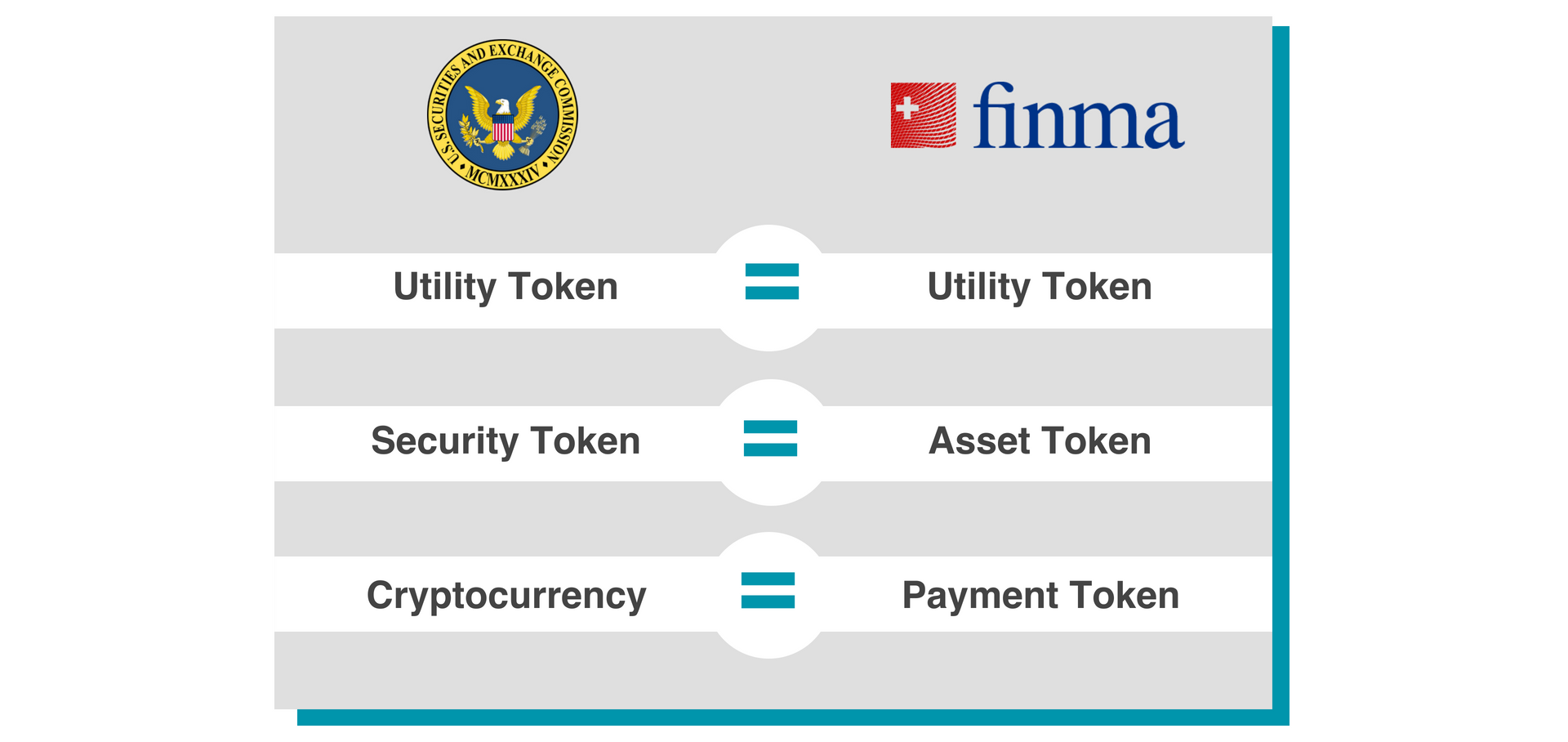 U.S. SECURITIES AND EXCHANGE COMMISSION
MCMXXXIV

finma

Utility Token = Utility Token

Security Token = Asset Token

Cryptocurrency = Payment Token